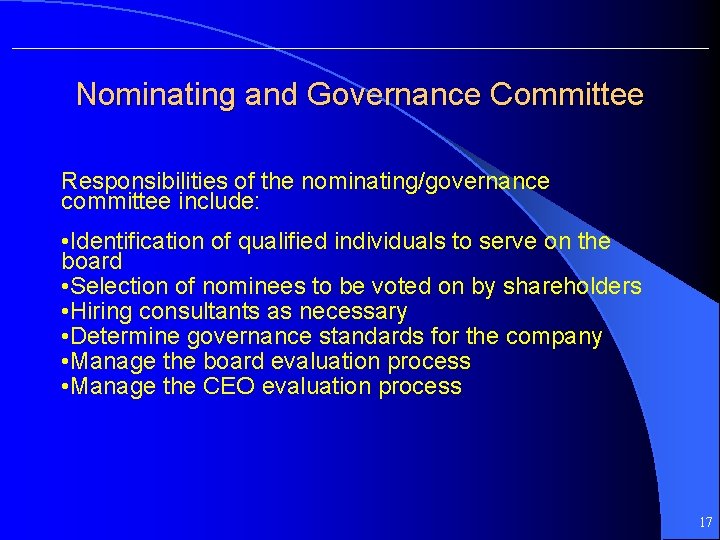 Nominating and Governance Committee

Responsibilities of the nominating/governance committee include:

•Identification of qualified individuals to serve on the board
•Selection of nominees to be voted on by shareholders
•Hiring consultants as necessary
•Determine governance standards for the company
•Manage the board evaluation process
•Manage the CEO evaluation process

17